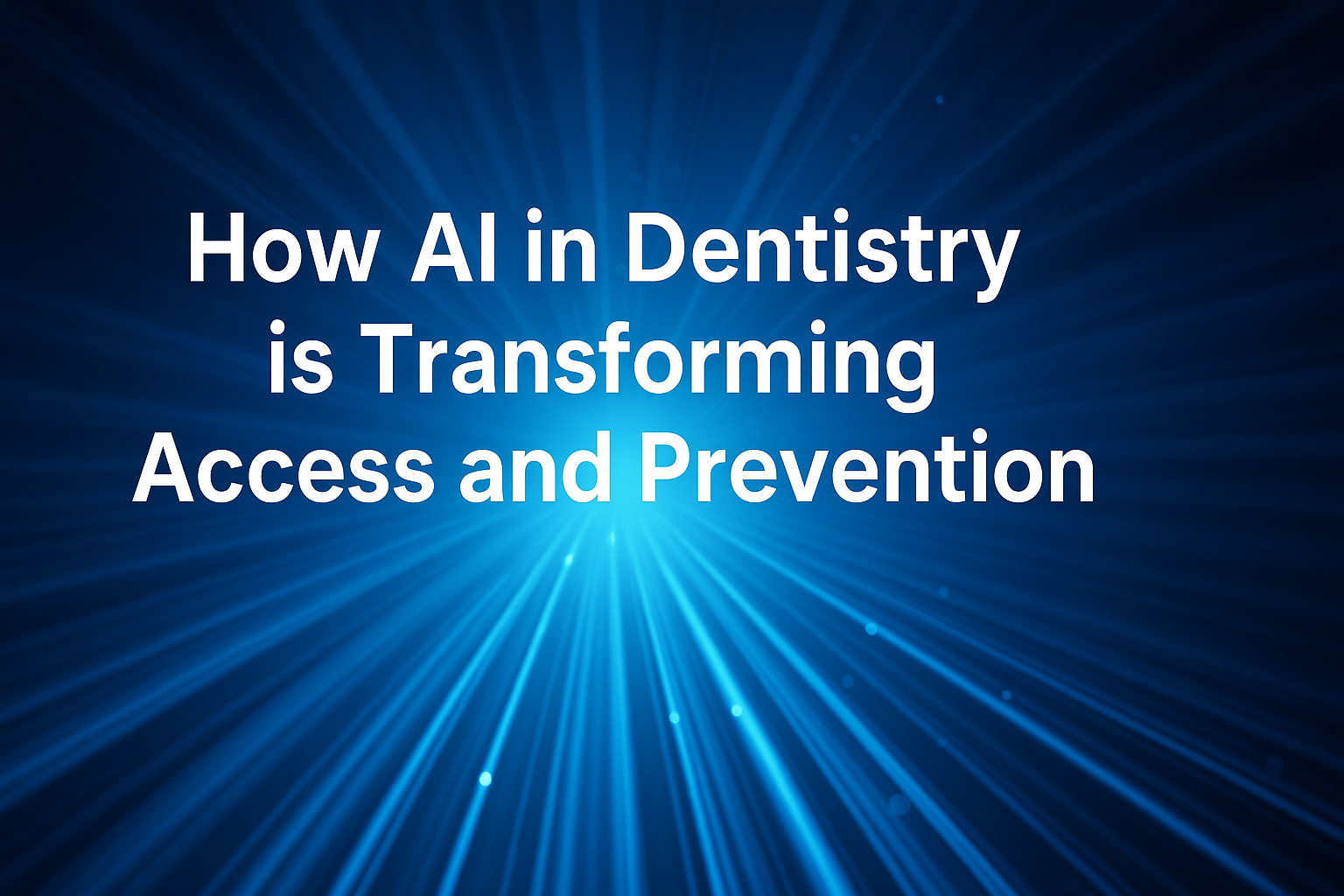 How AI in Dentistry is Transforming Access and Prevention